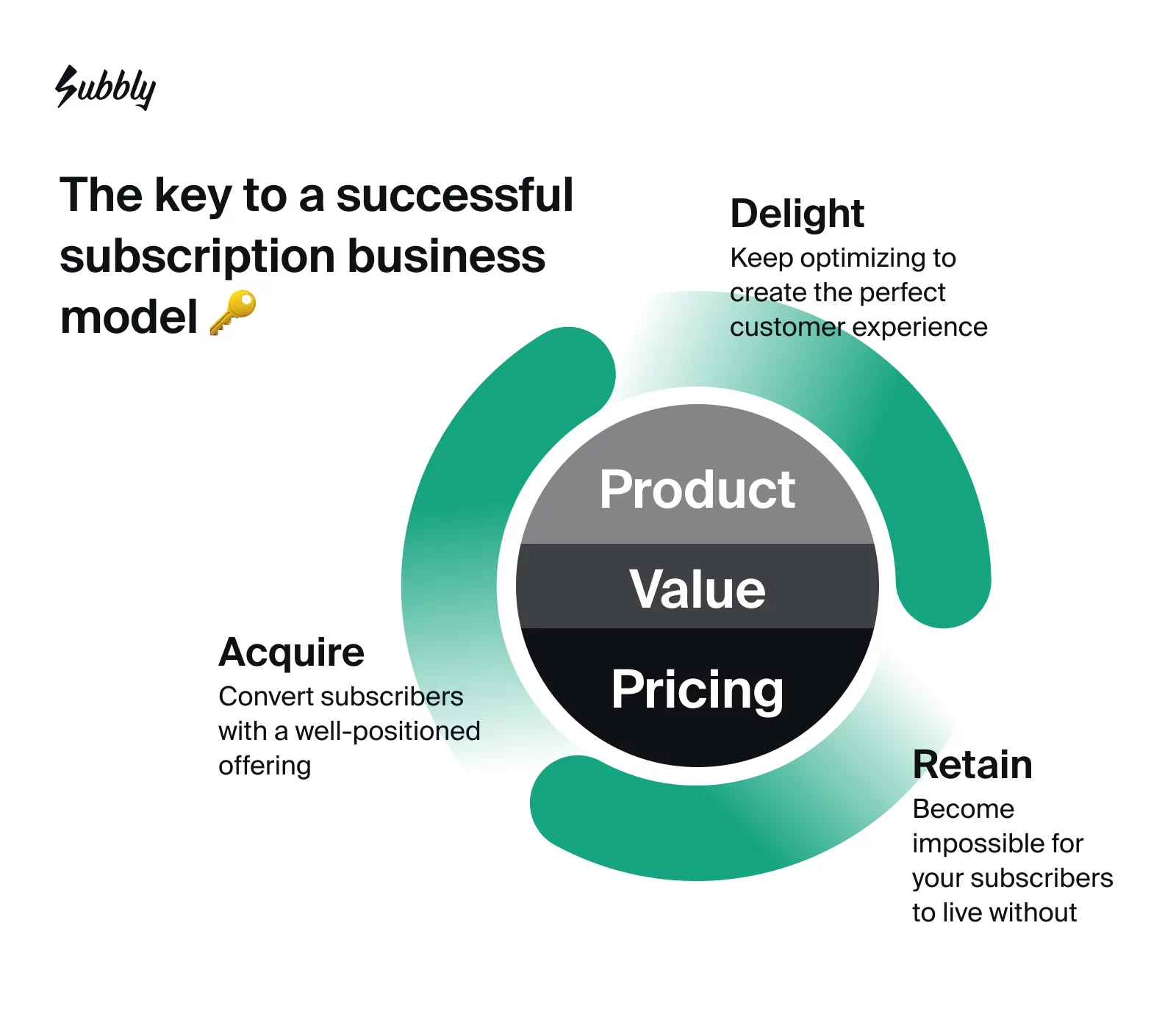 Subbly

The key to a successful subscription business model 🔑

Delight
Keep optimizing to create the perfect customer experience

Product
Value
Pricing

Acquire
Convert subscribers with a well-positioned offering

Retain
Become impossible for your subscribers to live without